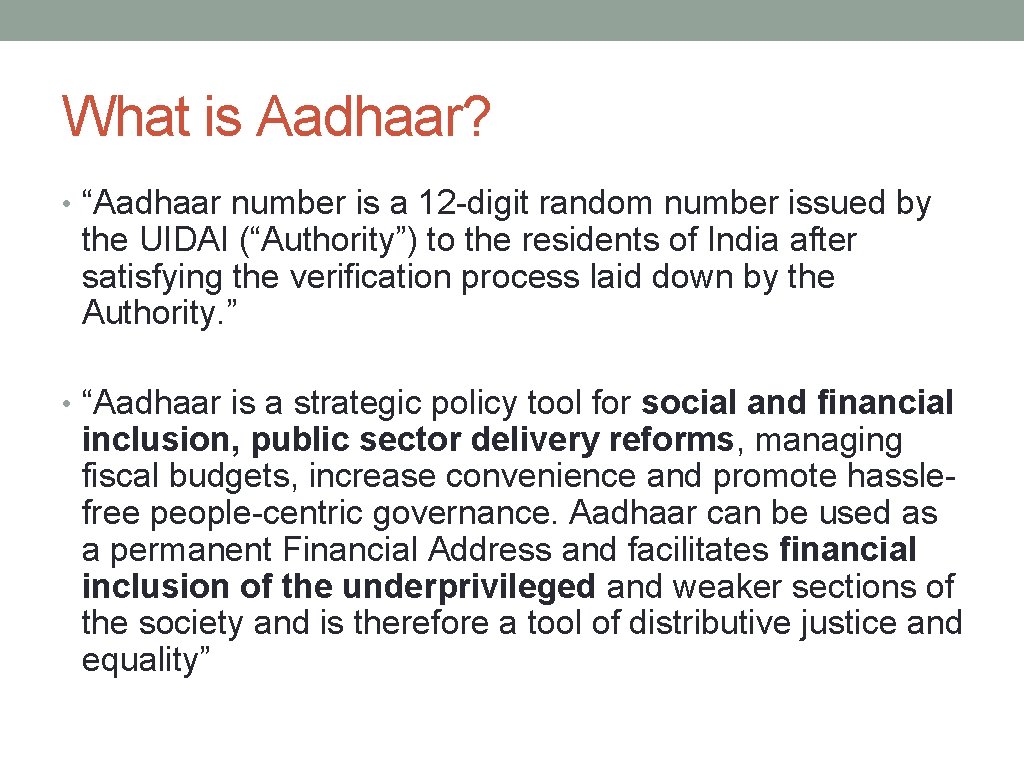 What is Aadhaar?

• “Aadhaar number is a 12-digit random number issued by the UIDAI (“Authority”) to the residents of India after satisfying the verification process laid down by the Authority.”

• “Aadhaar is a strategic policy tool for social and financial inclusion, public sector delivery reforms, managing fiscal budgets, increase convenience and promote hassle-free people-centric governance. Aadhaar can be used as a permanent Financial Address and facilitates financial inclusion of the underprivileged and weaker sections of the society and is therefore a tool of distributive justice and equality”